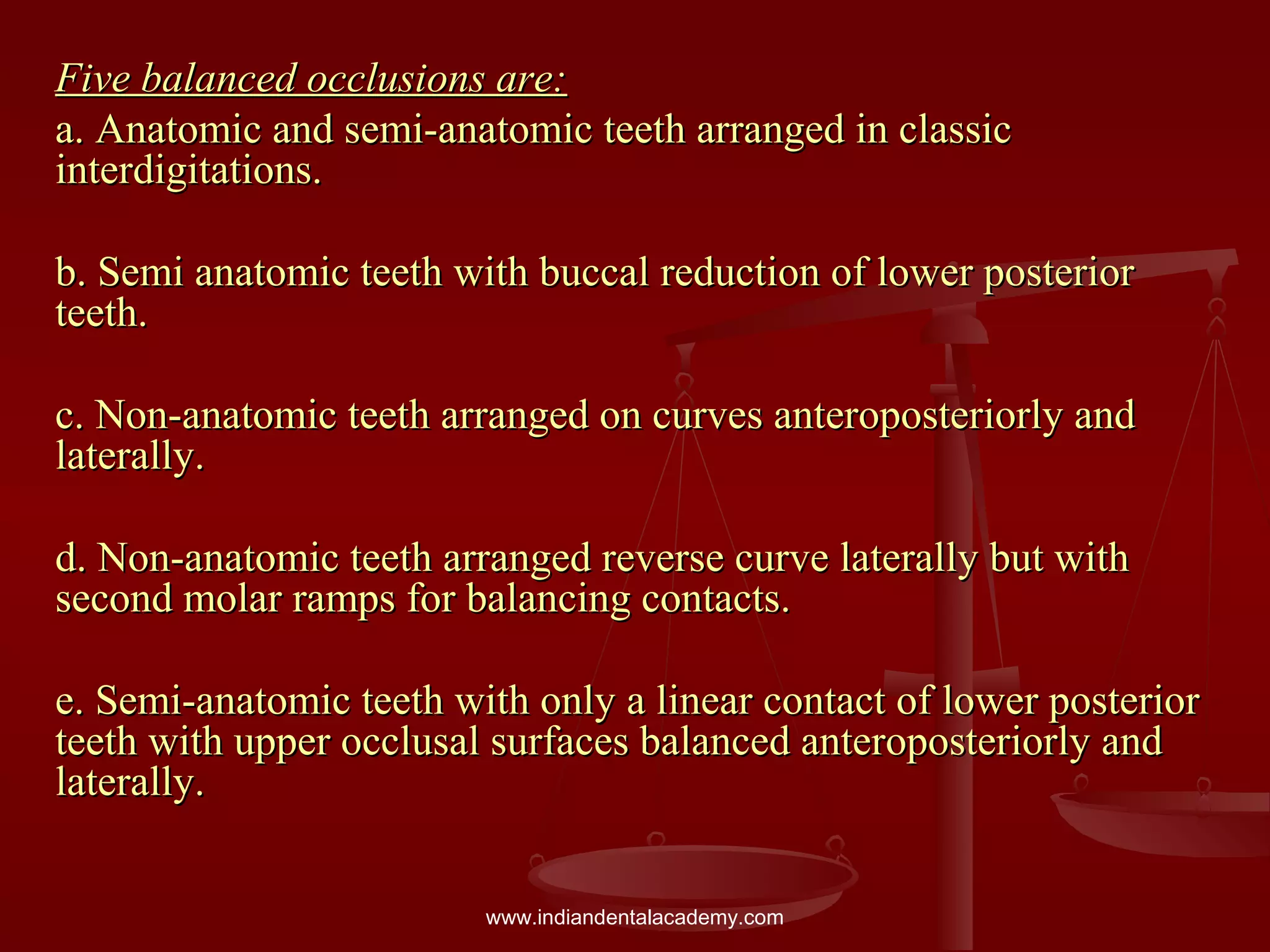 Five balanced occlusions are:

a. Anatomic and semi-anatomic teeth arranged in classic interdigitations.

b. Semi anatomic teeth with buccal reduction of lower posterior teeth.

c. Non-anatomic teeth arranged on curves anteroposteriorly and laterally.

d. Non-anatomic teeth arranged reverse curve laterally but with second molar ramps for balancing contacts.

e. Semi-anatomic teeth with only a linear contact of lower posterior teeth with upper occlusal surfaces balanced anteroposteriorly and laterally.

www.indiandentalacademy.com